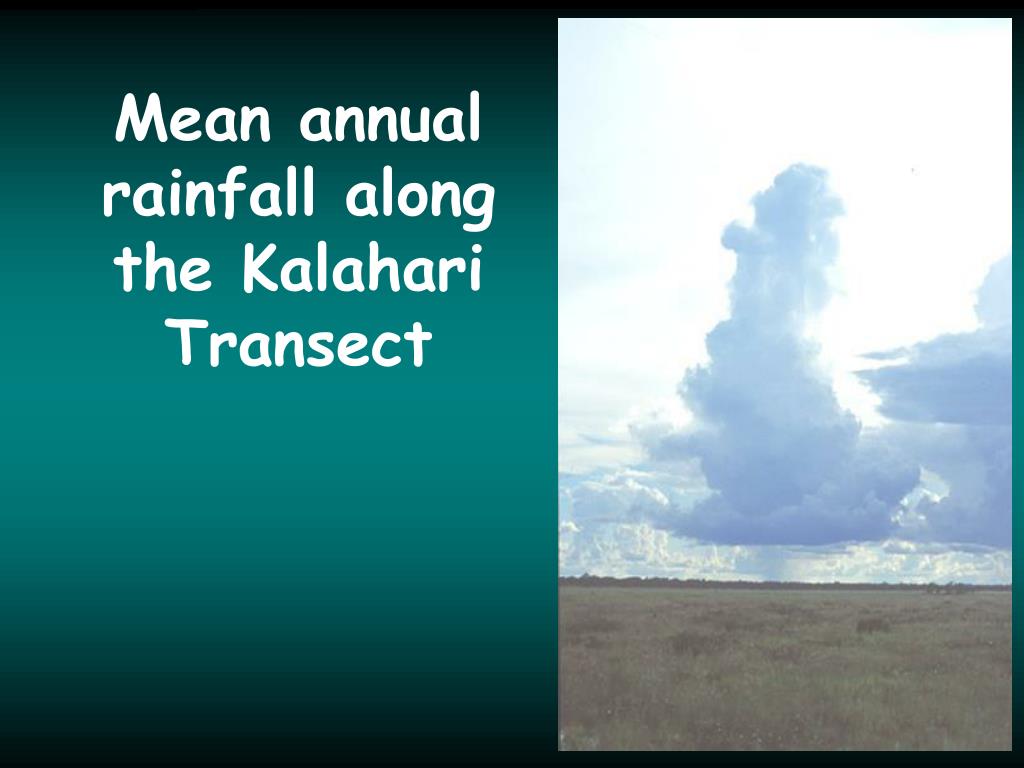 Mean annual rainfall along the Kalahari Transect